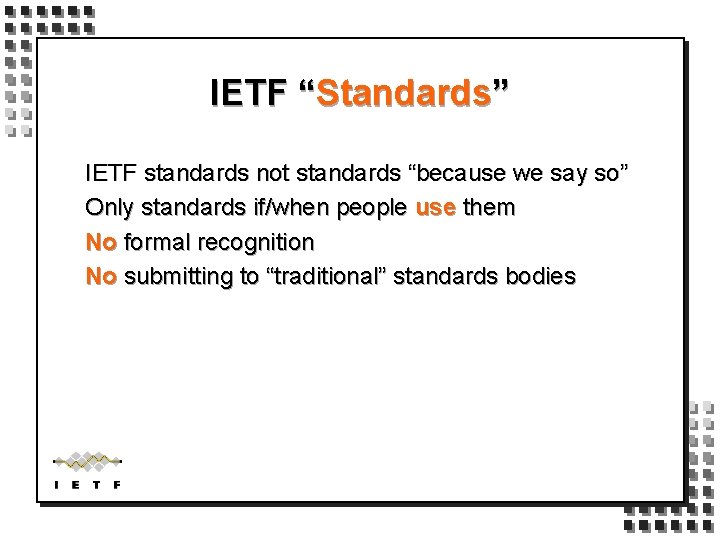 IETF “Standards”

IETF standards not standards “because we say so”

Only standards if/when people use them

No formal recognition

No submitting to “traditional” standards bodies

I E T F